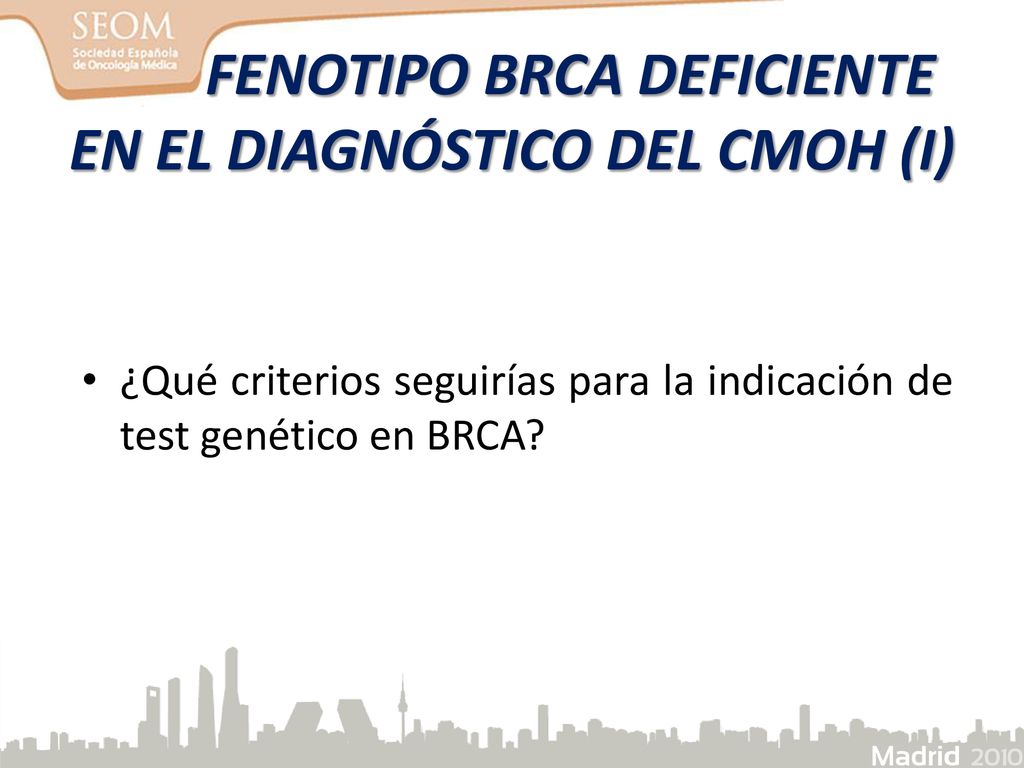 SEOM
Sociedad Española de Oncología Médica

FENOTIPO BRCA DEFICIENTE EN EL DIAGNÓSTICO DEL CMOH (I)

• ¿Qué criterios seguirías para la indicación de test genético en BRCA?

Madrid 2010